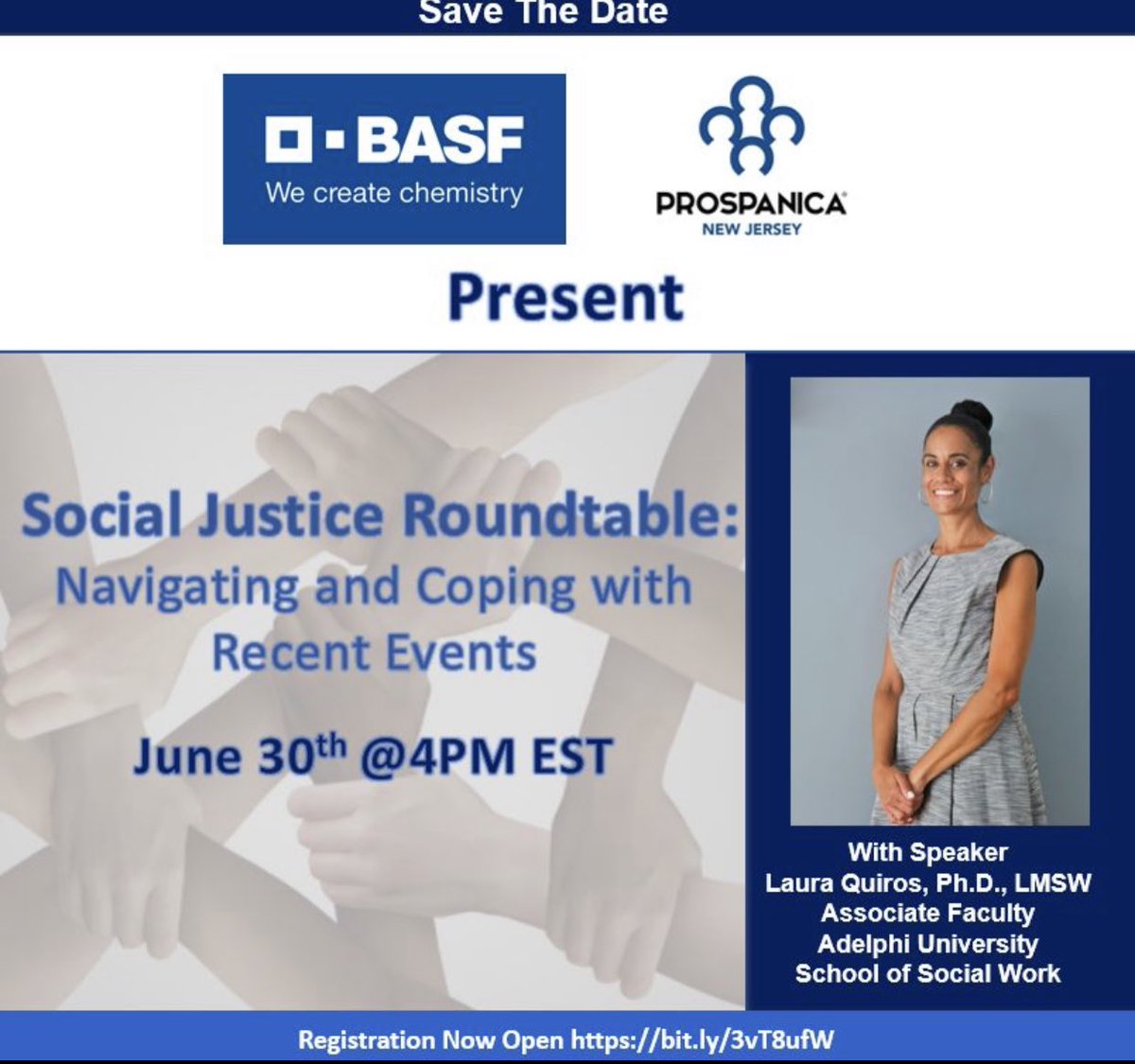 Save The Date

BASF
We create chemistry

PROSPANICA
NEW JERSEY

Present

Social Justice Roundtable:
Navigating and Coping with Recent Events

June 30$^{th}$ @4PM EST

With Speaker
Laura Quiros, Ph.D., LMSW
Associate Faculty
Adelphi University
School of Social Work

Registration Now Open https://bit.ly/3vT8ufW